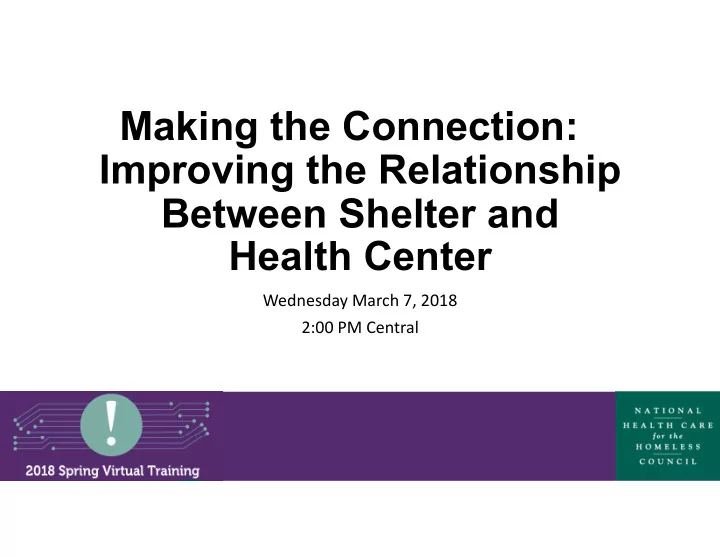 Making the Connection: Improving the Relationship Between Shelter and Health Center

Wednesday March 7, 2018

2:00 PM Central

!

2018 Spring Virtual Training

NATIONAL
HEALTH CARE
for the
HOMELESS
COUNCIL